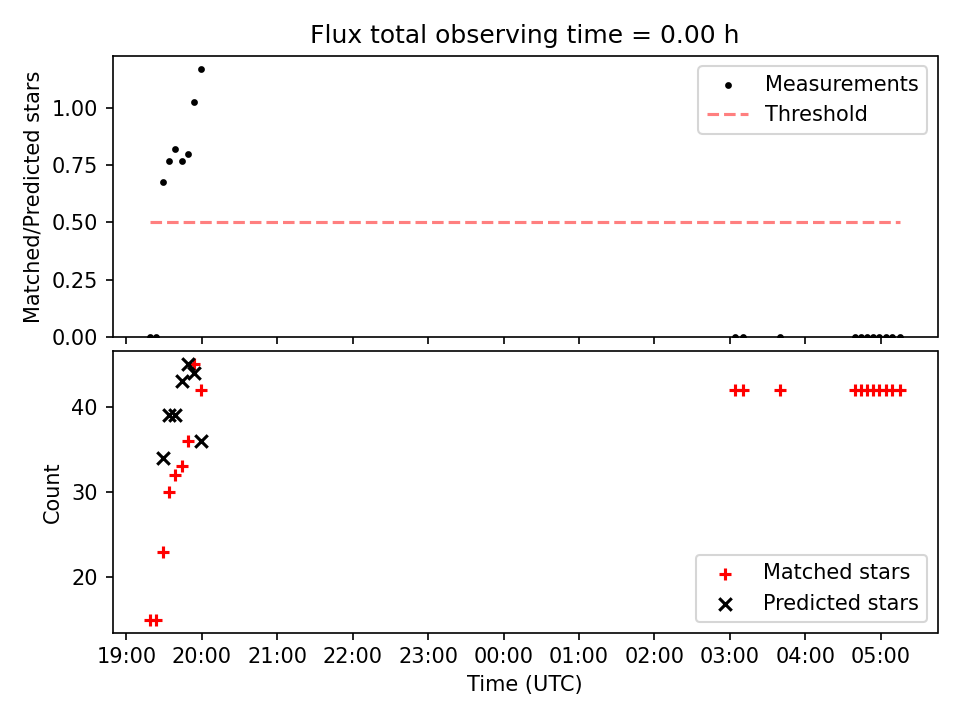 Flux total observing time = 0.00 h

Matched/Predicted stars

1.00
0.75
0.50
0.25
0.00

Measurements
Threshold

Count

40
30
20

Matched stars
Predicted stars

19:00 20:00 21:00 22:00 23:00 00:00 01:00 02:00 03:00 04:00 05:00

Time (UTC)